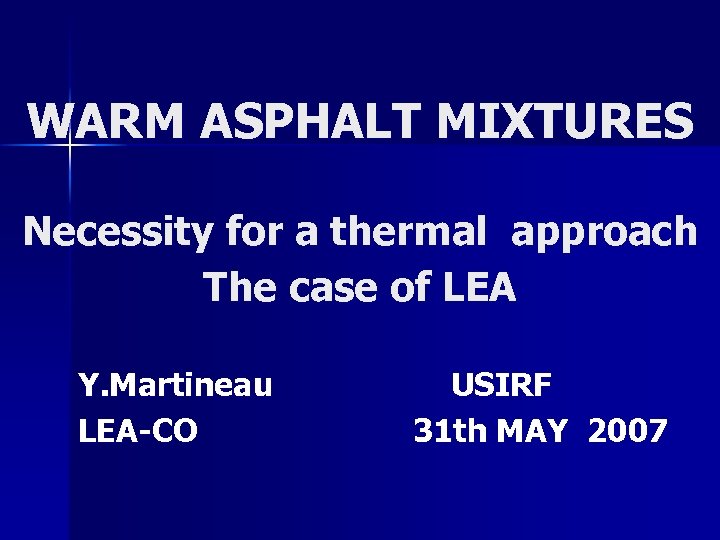 WARM ASPHALT MIXTURES

Necessity for a thermal approach
The case of LEA

Y.Martineau USIRF
LEA-CO 31th MAY 2007